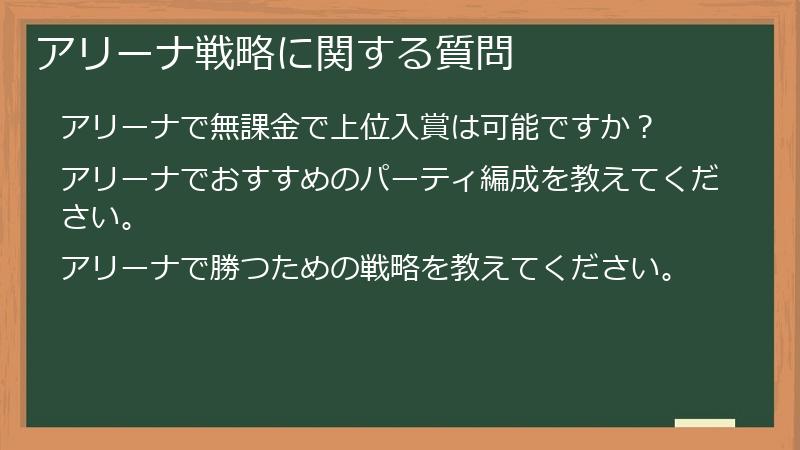 アリーナ戦略に関する質問

アリーナで無課金で上位入賞は可能ですか？

アリーナでおすすめのパーティ編成を教えてください。

アリーナで勝つための戦略を教えてください。